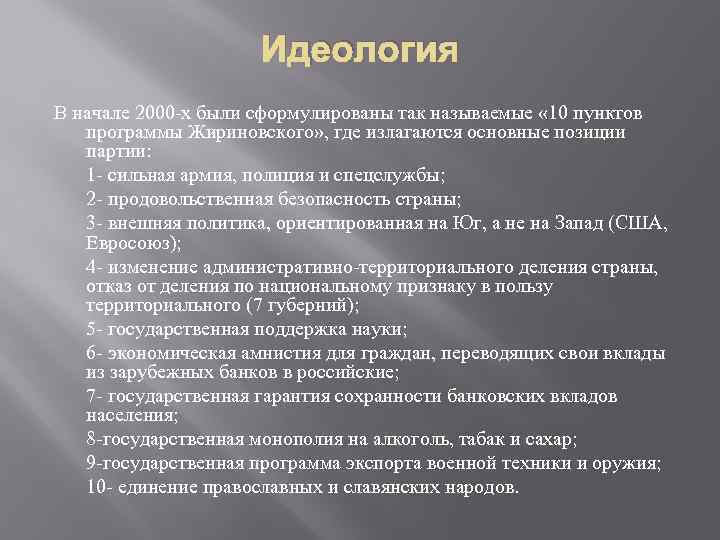 Идеология

В начале 2000-х были сформулированы так называемые «10 пунктов программы Жириновского», где излагаются основные позиции партии:

1- сильная армия, полиция и спецслужбы;

2- продовольственная безопасность страны;

3- внешняя политика, ориентированная на Юг, а не на Запад (США, Евросоюз);

4- изменение административно-территориального деления страны, отказ от деления по национальному признаку в пользу территориального (7 губерний);

5- государственная поддержка науки;

6- экономическая амнистия для граждан, переводящих свои вклады из зарубежных банков в российские;

7- государственная гарантия сохранности банковских вкладов населения;

8-государственная монополия на алкоголь, табак и сахар;

9-государственная программа экспорта военной техники и оружия;

10- единение православных и славянских народов.